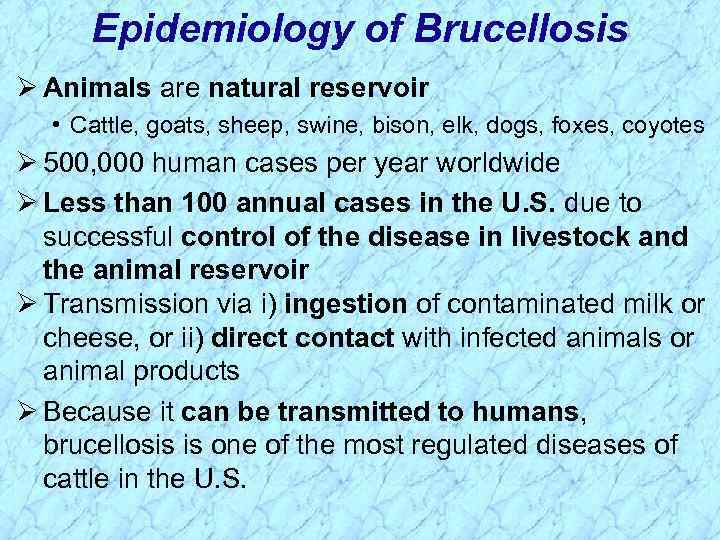 Epidemiology of Brucellosis

➢ Animals are natural reservoir
• Cattle, goats, sheep, swine, bison, elk, dogs, foxes, coyotes

➢ 500,000 human cases per year worldwide

➢ Less than 100 annual cases in the U.S. due to successful control of the disease in livestock and the animal reservoir

➢ Transmission via i) ingestion of contaminated milk or cheese, or ii) direct contact with infected animals or animal products

➢ Because it can be transmitted to humans, brucellosis is one of the most regulated diseases of cattle in the U.S.